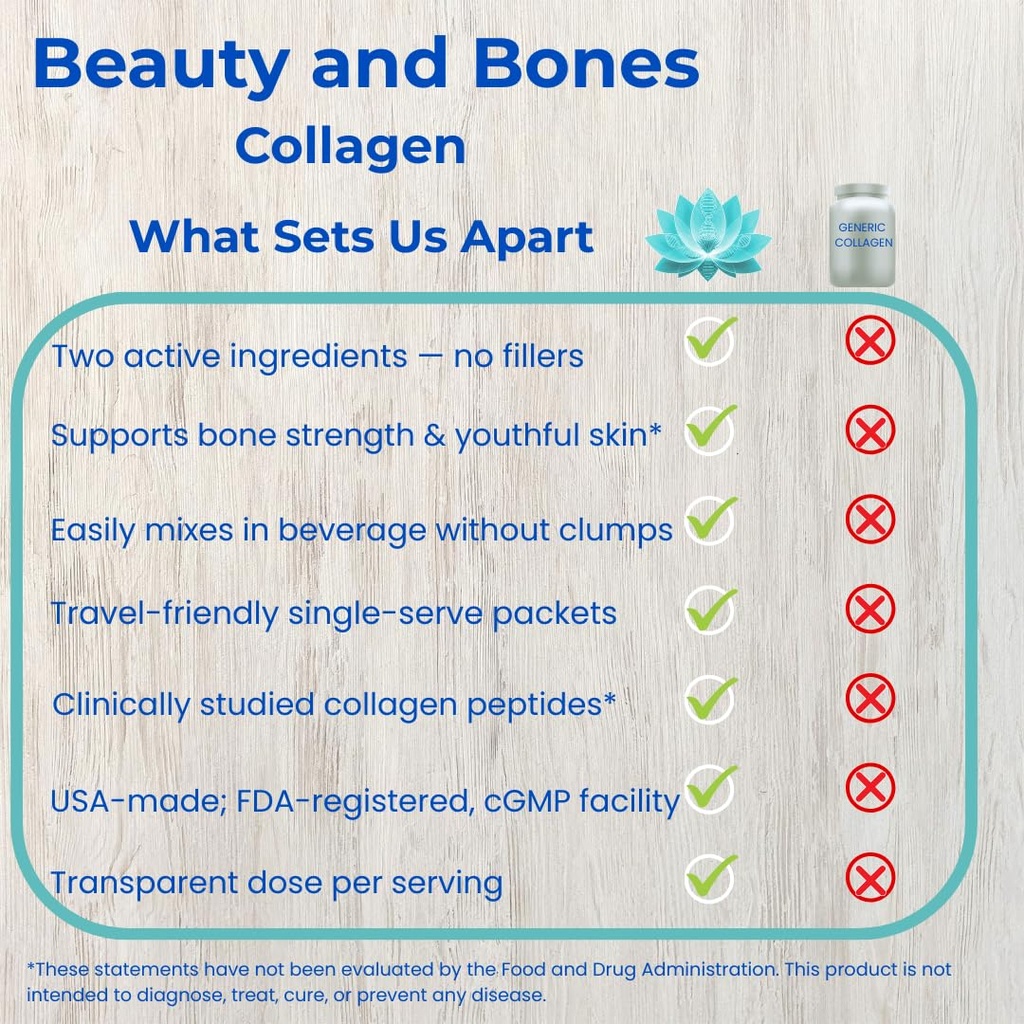 Beauty and Bones
Collagen
What Sets Us Apart

GENERIC COLLAGEN

Two active ingredients — no fillers

Supports bone strength & youthful skin*

Easily mixes in beverage without clumps

Travel-friendly single-serve packets

Clinically studied collagen peptides*

USA-made; FDA-registered, cGMP facility

Transparent dose per serving

*These statements have not been evaluated by the Food and Drug Administration. This product is not intended to diagnose, treat, cure, or prevent any disease.